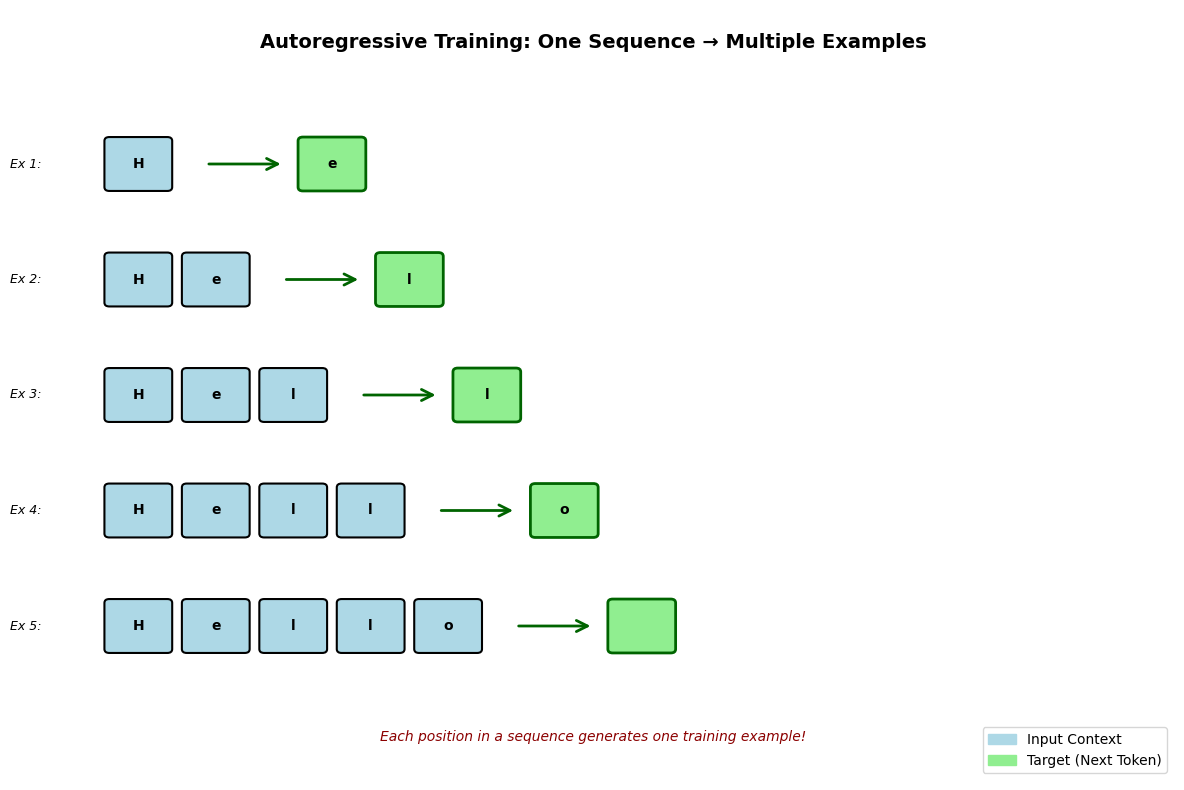 Autoregressive Training: One Sequence → Multiple Examples

Ex 1: H → e

Ex 2: H e → l

Ex 3: H e l → l

Ex 4: H e l l → o

Ex 5: H e l l o →

Each position in a sequence generates one training example!

Input Context
Target (Next Token)